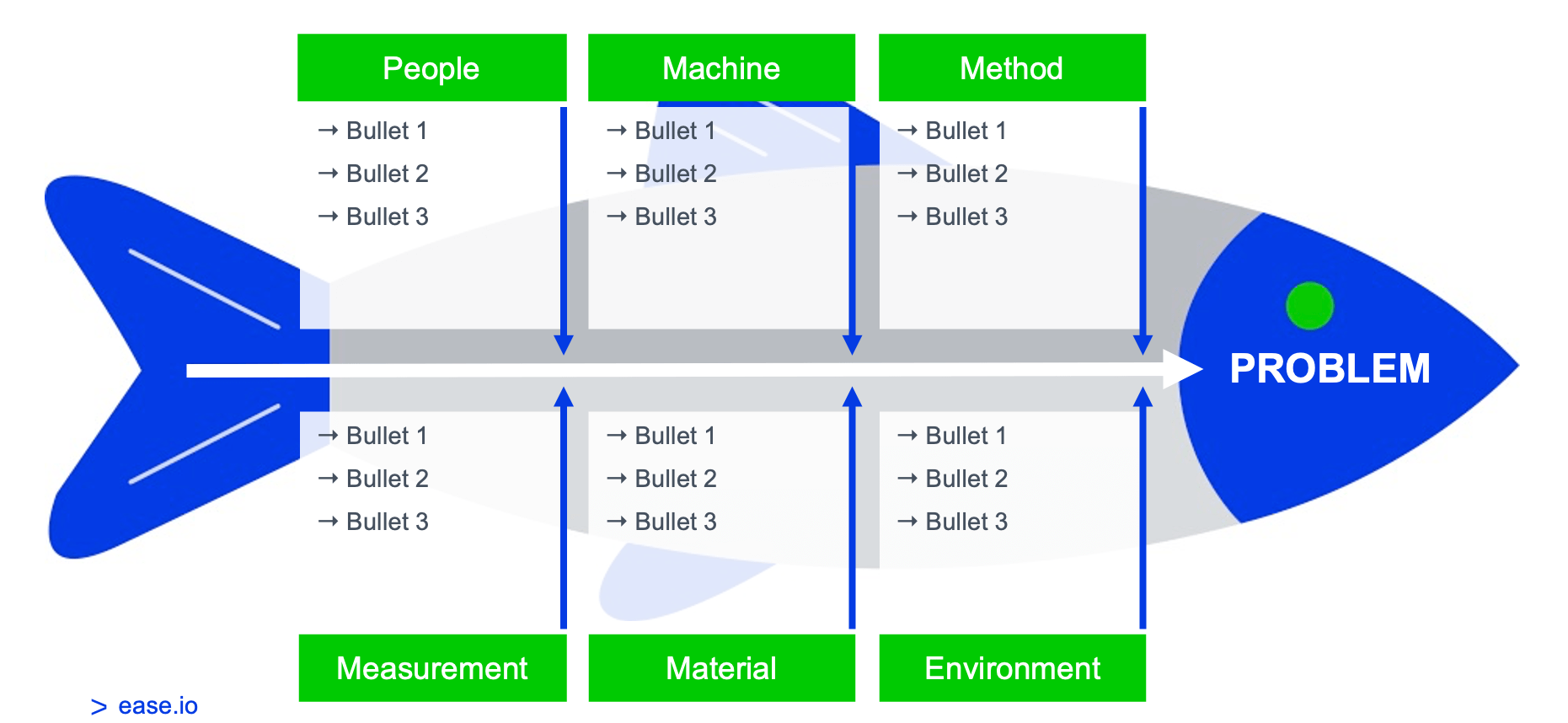 People

→ Bullet 1
→ Bullet 2
→ Bullet 3

Machine

→ Bullet 1
→ Bullet 2
→ Bullet 3

Method

→ Bullet 1
→ Bullet 2
→ Bullet 3

PROBLEM

→ Bullet 1
→ Bullet 2
→ Bullet 3

Measurement

→ Bullet 1
→ Bullet 2
→ Bullet 3

Material

→ Bullet 1
→ Bullet 2
→ Bullet 3

Environment

> ease.io